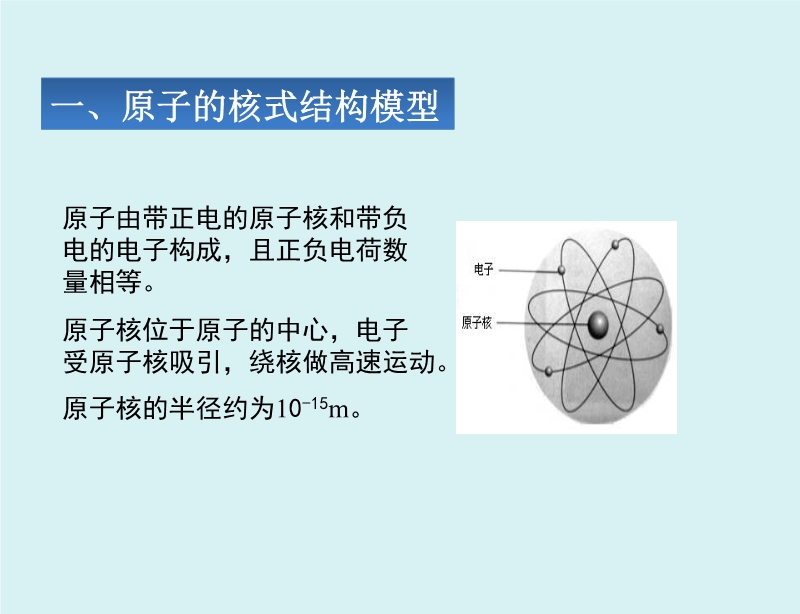 一、原子的核式结构模型

原子由带正电的原子核和带负电的电子构成，且正负电荷数量相等。

原子核位于原子的中心，电子受原子核吸引，绕核做高速运动。

原子核的半径约为$10^{-15}$m。

电子

原子核